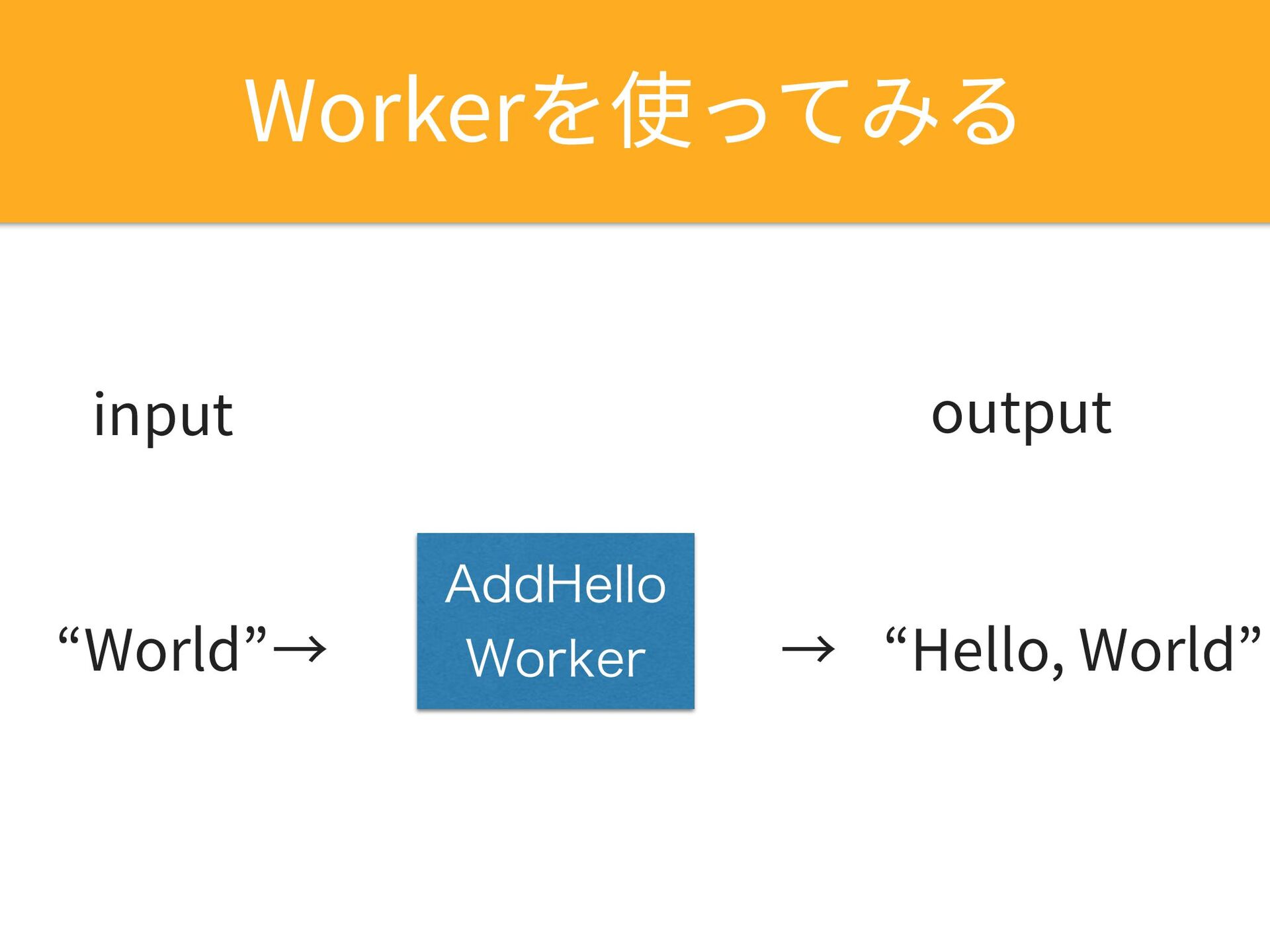 Workerを使ってみる

input

output

“World”→

AddHello Worker

→ “Hello, World”